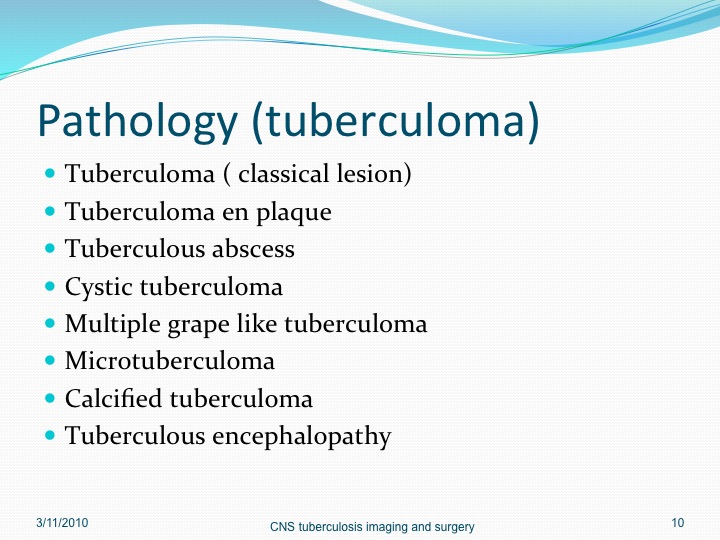 Pathology (tuberculoma)

- Tuberculoma ( classical lesion)
- Tuberculoma en plaque
- Tuberculous abscess
- Cystic tuberculoma
- Multiple grape like tuberculoma
- Microtuberculoma
- Calcified tuberculoma
- Tuberculous encephalopathy

3/11/2010

CNS tuberculosis imaging and surgery

10